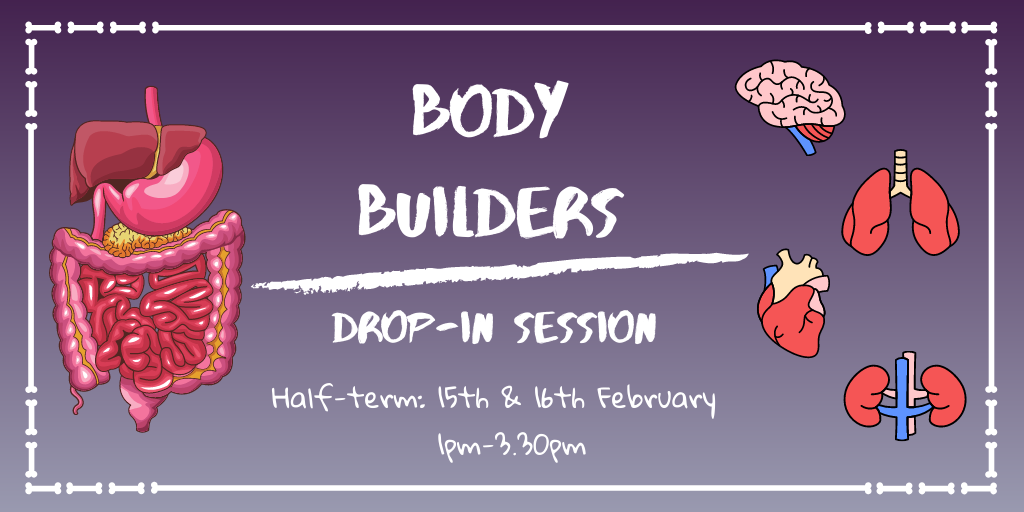 BODY BUILDERS

DROP-IN SESSION

Half-term: 15th & 16th February

1pm-3.30pm